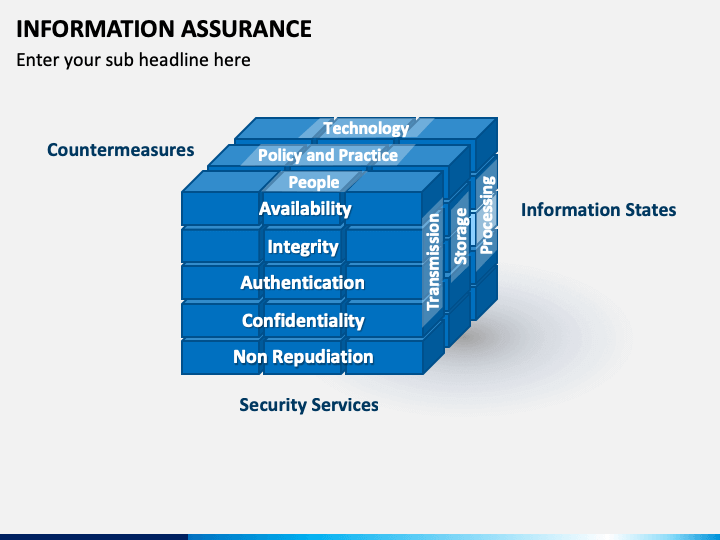 INFORMATION ASSURANCE

Enter your sub headline here

Countermeasures

Technology

Policy and Practice

People

Availability

Integrity

Authentication

Confidentiality

Non Repudiation

Transmission

Storage

Processing

Information States

Security Services